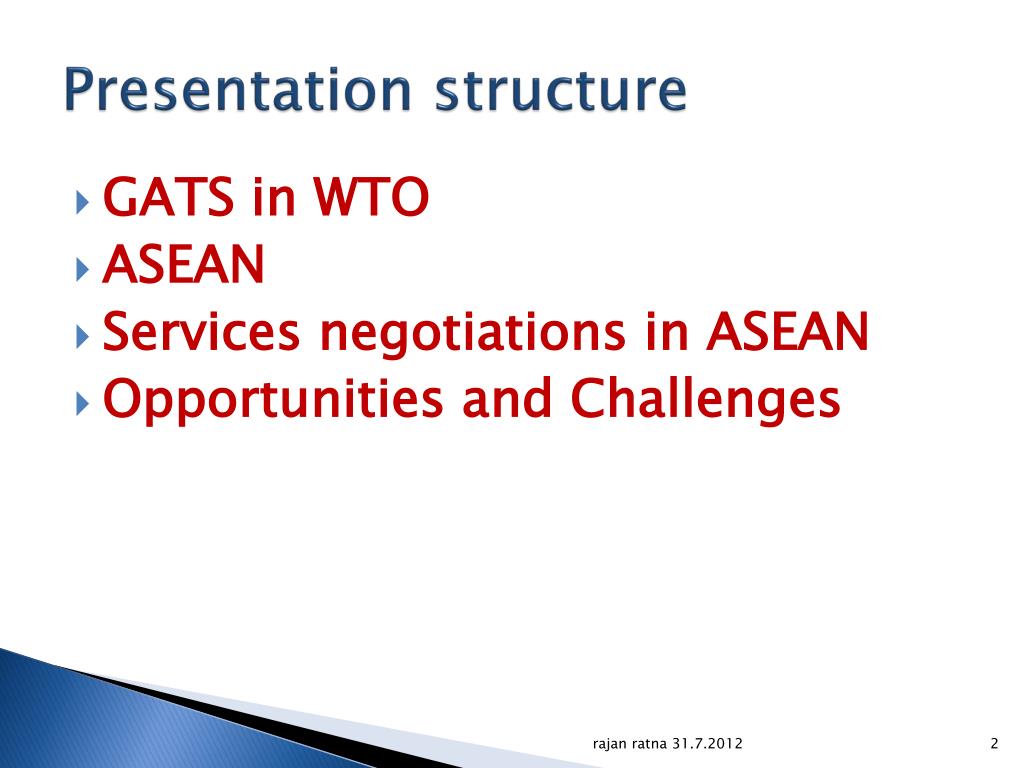 Presentation structure

GATS in WTO
ASEAN
Services negotiations in ASEAN
Opportunities and Challenges

rajan ratna 31.7.2012

2